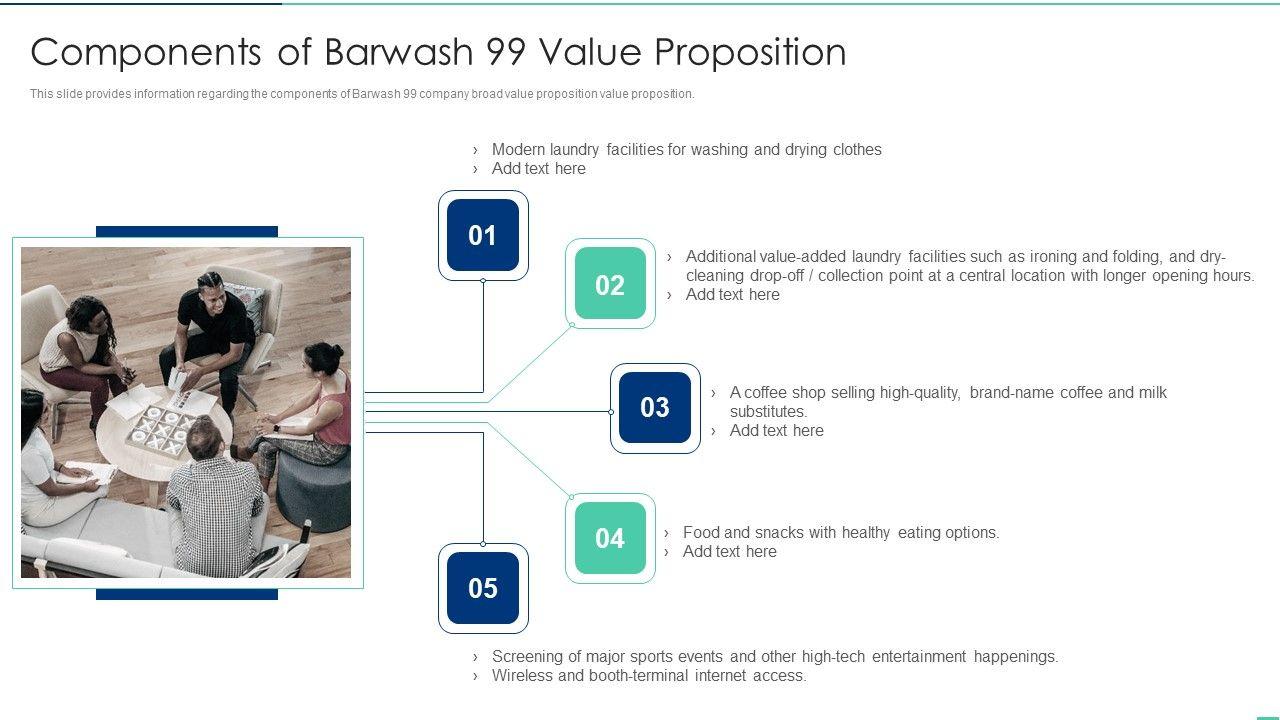 Components of Barwash 99 Value Proposition

This slide provides information regarding the components of Barwash 99 company broad value proposition value proposition.

› Modern laundry facilities for washing and drying clothes
› Add text here

01

02

› Additional value-added laundry facilities such as ironing and folding, and dry-cleaning drop-off / collection point at a central location with longer opening hours.
› Add text here

03

› A coffee shop selling high-quality, brand-name coffee and milk substitutes.
› Add text here

04

› Food and snacks with healthy eating options.
› Add text here

05

› Screening of major sports events and other high-tech entertainment happenings.
› Wireless and booth-terminal internet access.